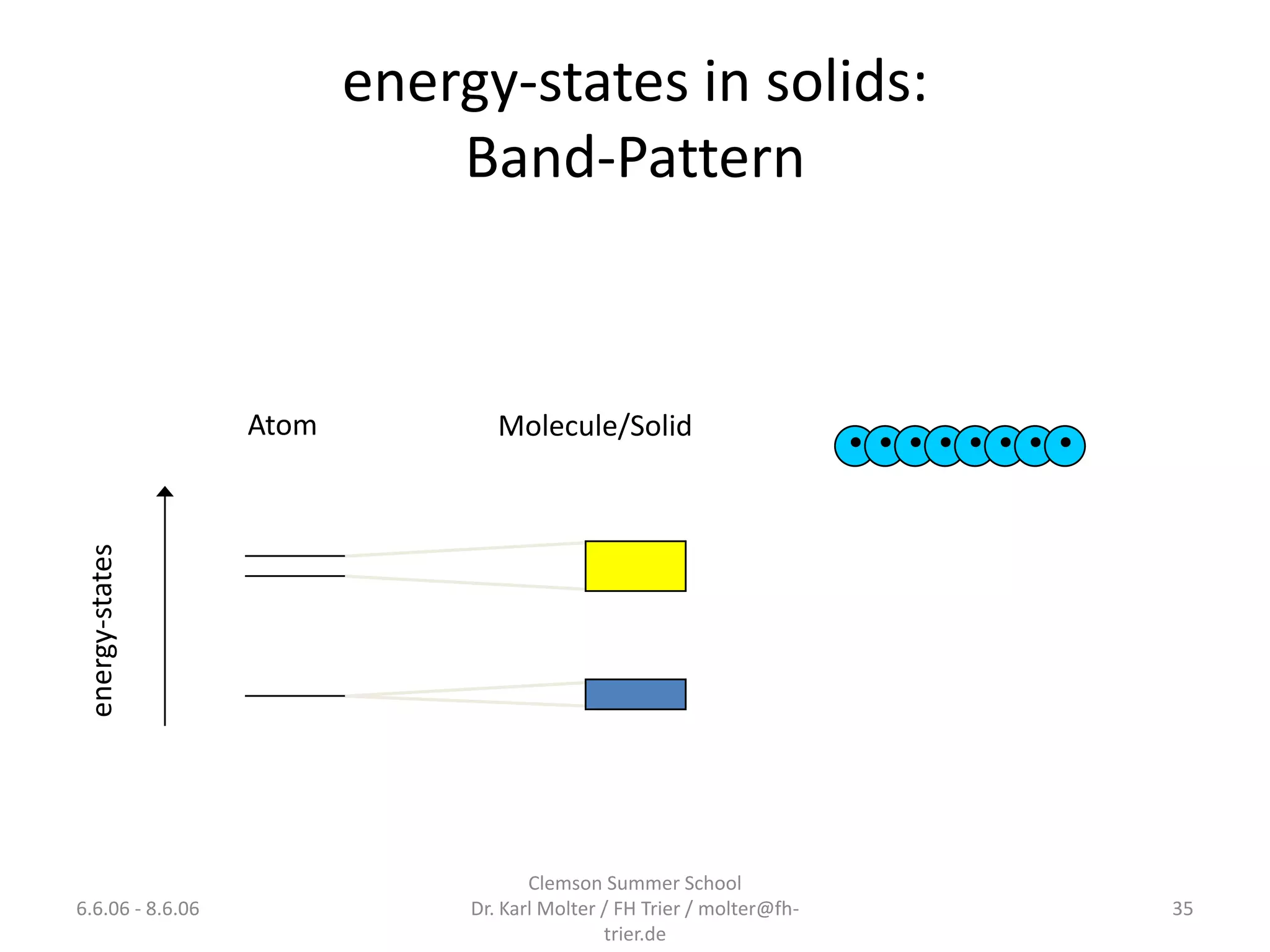 energy-states in solids:
Band-Pattern

Atom

Molecule/Solid

energy-states

6.6.06 - 8.6.06

Clemson Summer School
Dr. Karl Molter / FH Trier / molter@fh-trier.de

35